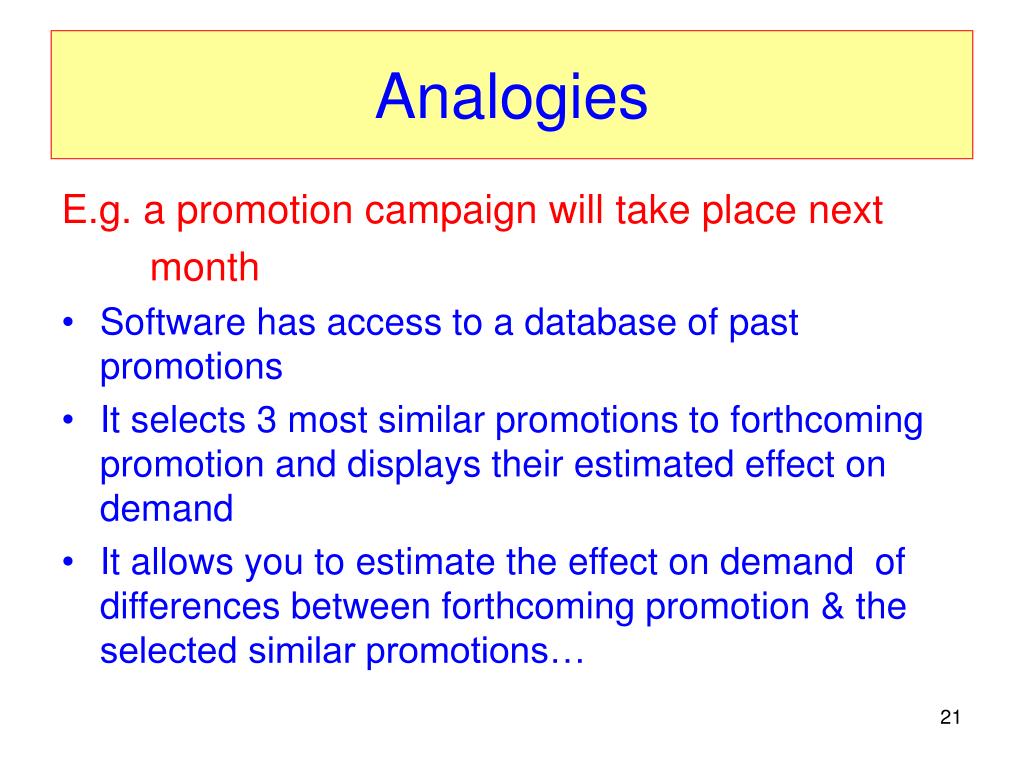 Analogies

E.g. a promotion campaign will take place next month

• Software has access to a database of past promotions
• It selects 3 most similar promotions to forthcoming promotion and displays their estimated effect on demand
• It allows you to estimate the effect on demand of differences between forthcoming promotion & the selected similar promotions…

21